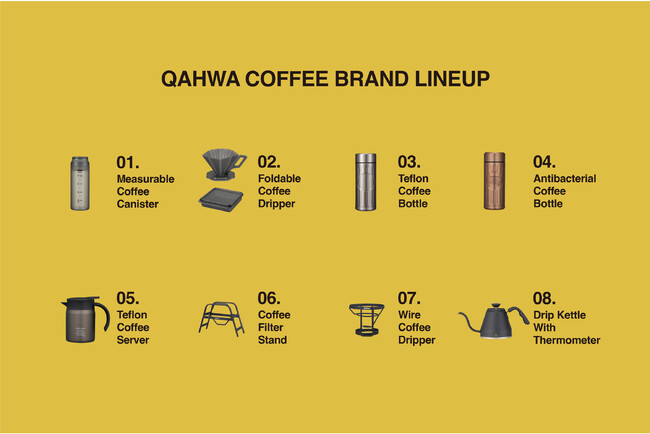 QAHWA COFFEE BRAND LINEUP

01.
Measurable Coffee Canister

02.
Foldable Coffee Dripper

03.
Teflon Coffee Bottle

04.
Antibacterial Coffee Bottle

05.
Teflon Coffee Server

06.
Coffee Filter Stand

07.
Wire Coffee Dripper

08.
Drip Kettle With Thermometer